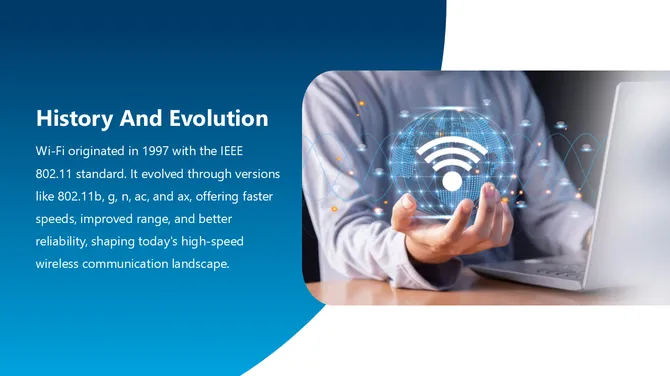 History And Evolution

Wi-Fi originated in 1997 with the IEEE 802.11 standard. It evolved through versions like 802.11b, g, n, ac, and ax, offering faster speeds, improved range, and better reliability, shaping today's high-speed wireless communication landscape.